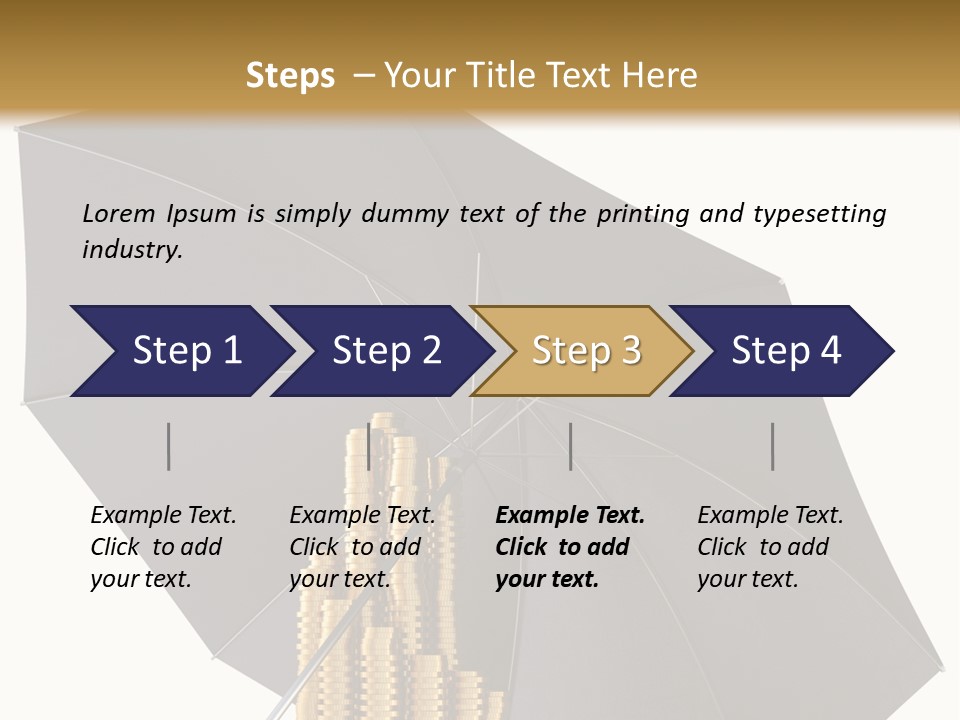 Steps – Your Title Text Here

Lorem Ipsum is simply dummy text of the printing and typesetting industry.

Step 1

Step 2

Step 3

Step 4

Example Text. Click to add your text.

Example Text. Click to add your text.

Example Text. Click to add your text.

Example Text. Click to add your text.